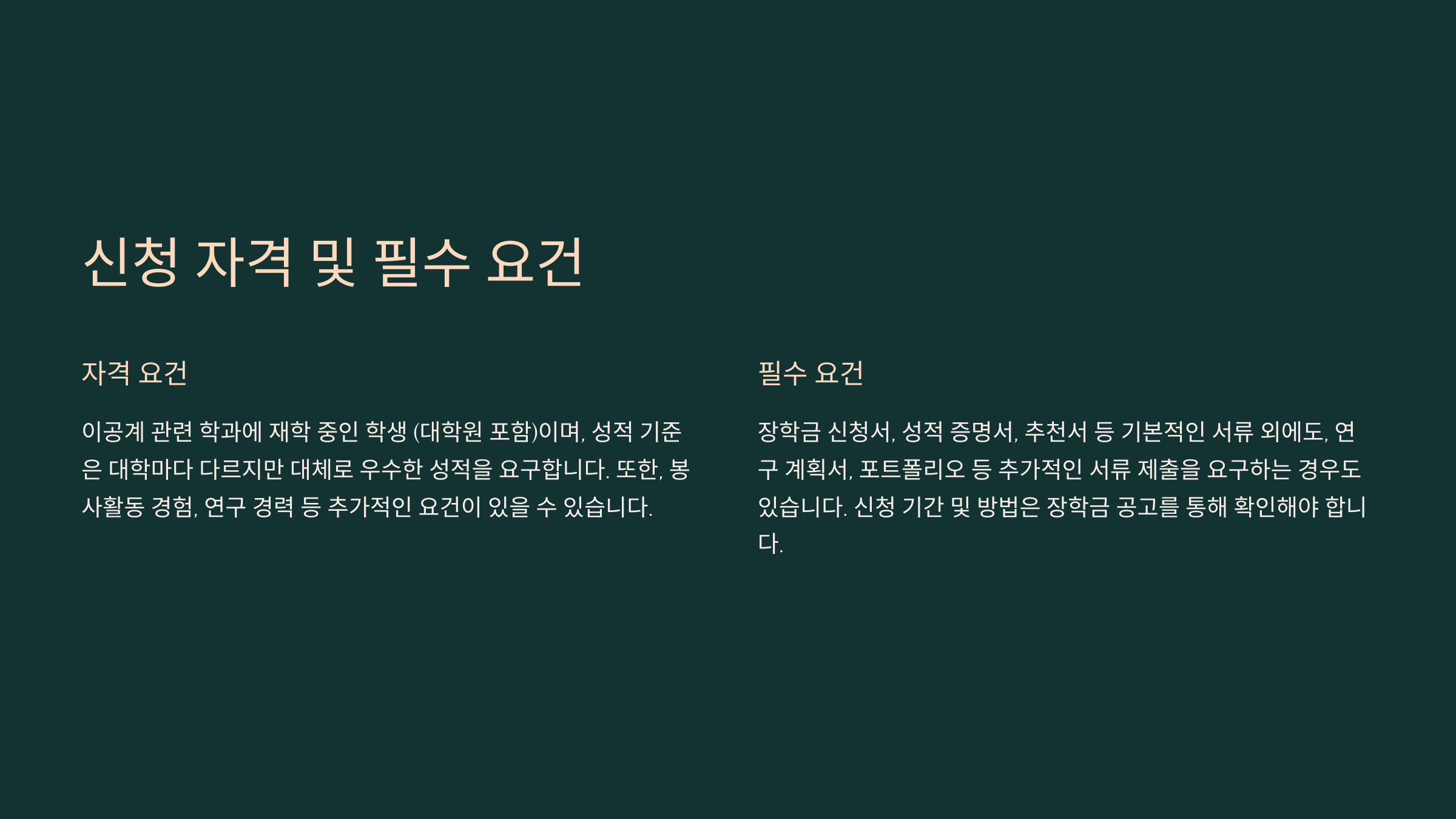 신청 자격 및 필수 요건

자격 요건

이공계 관련 학과에 재학 중인 학생 (대학원 포함)이며, 성적 기준은 대학마다 다르지만 대체로 우수한 성적을 요구합니다. 또한, 봉사활동 경험, 연구 경력 등 추가적인 요건이 있을 수 있습니다.

필수 요건

장학금 신청서, 성적 증명서, 추천서 등 기본적인 서류 외에도, 연구 계획서, 포트폴리오 등 추가적인 서류 제출을 요구하는 경우도 있습니다. 신청 기간 및 방법은 장학금 공고를 통해 확인해야 합니다.